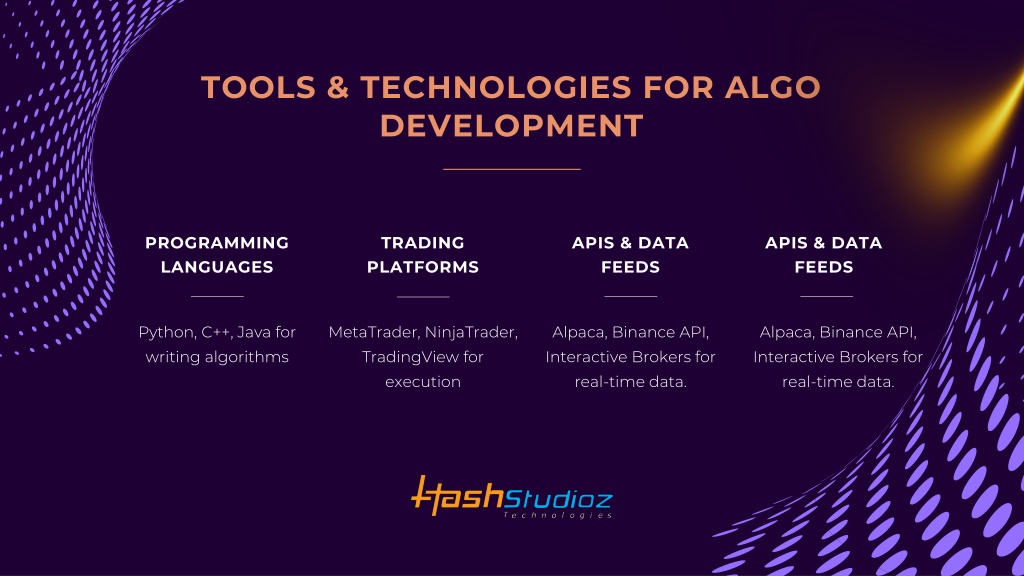 TOOLS & TECHNOLOGIES FOR ALGO DEVELOPMENT

PROGRAMMING LANGUAGES

Python, C++, Java for writing algorithms

TRADING PLATFORMS

MetaTrader, NinjaTrader, TradingView for execution

APIS & DATA FEEDS

Alpaca, Binance API, Interactive Brokers for real-time data.

APIS & DATA FEEDS

Alpaca, Binance API, Interactive Brokers for real-time data.

HashStudioz Technologies